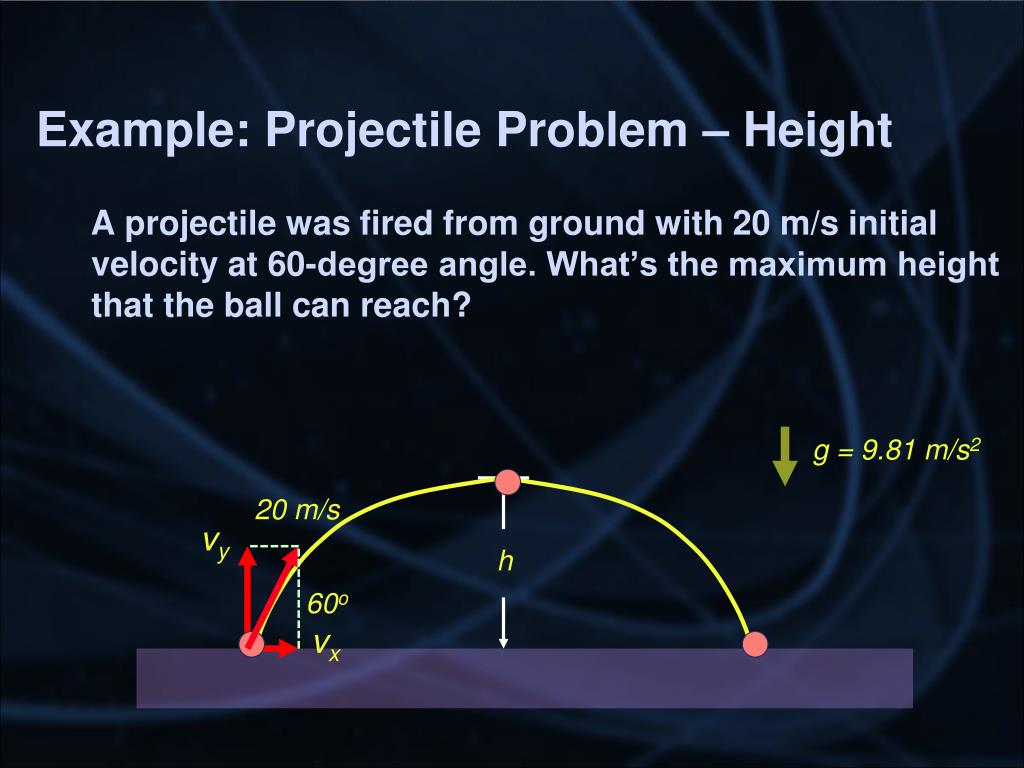 Example: Projectile Problem – Height

A projectile was fired from ground with 20 m/s initial velocity at 60-degree angle. What's the maximum height that the ball can reach?

$g = 9.81\ m/s^2$

20 m/s

$v_y$

h

$60^o$

$v_x$